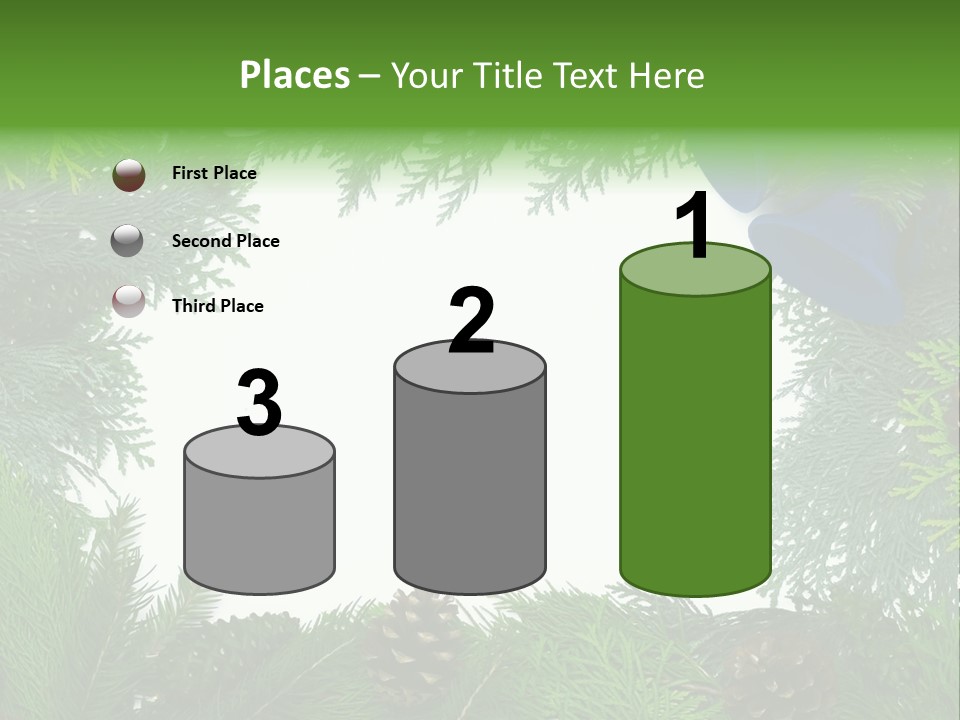 Places – Your Title Text Here

First Place

Second Place

Third Place

3

2

1